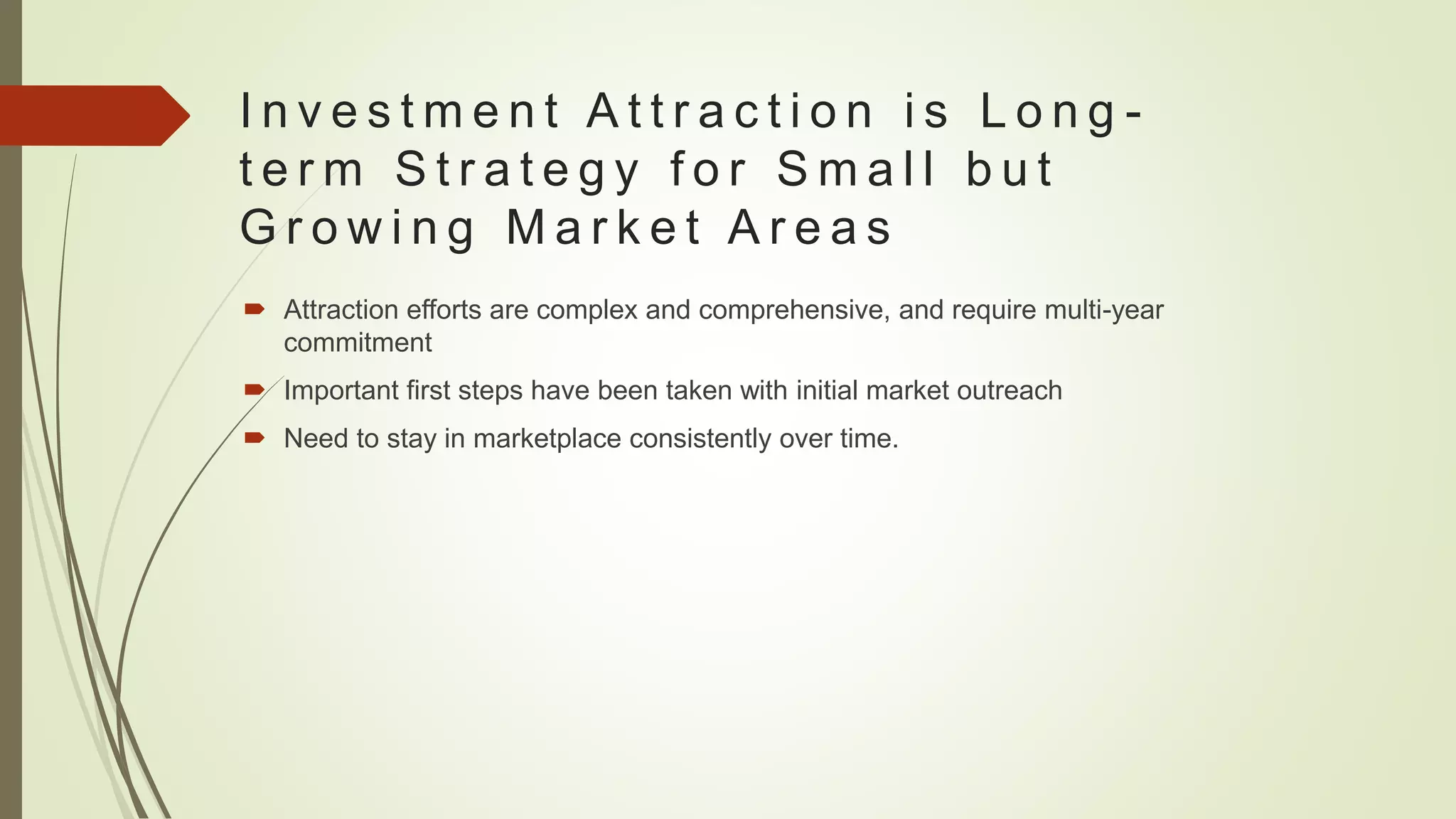 Investment Attraction is Long-term Strategy for Small but Growing Market Areas

Attraction efforts are complex and comprehensive, and require multi-year commitment

Important first steps have been taken with initial market outreach

Need to stay in marketplace consistently over time.